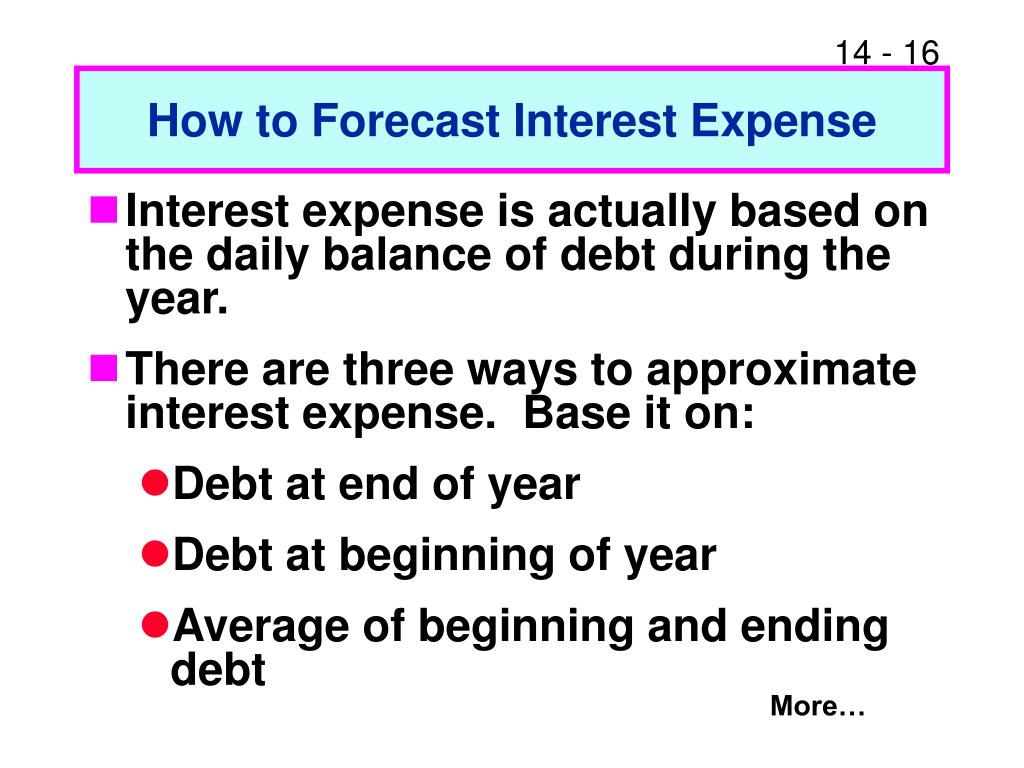 14 - 16

How to Forecast Interest Expense

Interest expense is actually based on the daily balance of debt during the year.

There are three ways to approximate interest expense.  Base it on:

Debt at end of year

Debt at beginning of year

Average of beginning and ending debt

More…